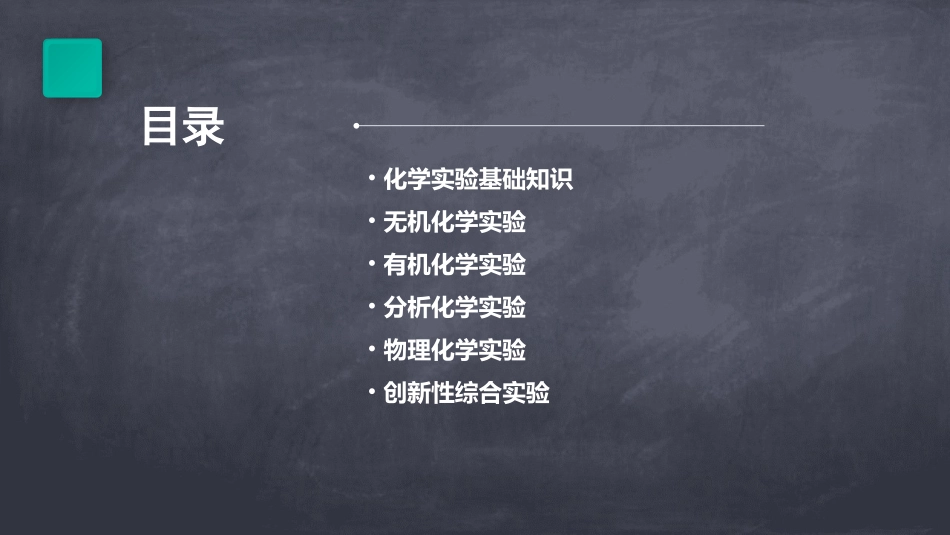 目录

• 化学实验基础知识
• 无机化学实验
• 有机化学实验
• 分析化学实验
• 物理化学实验
• 创新性综合实验